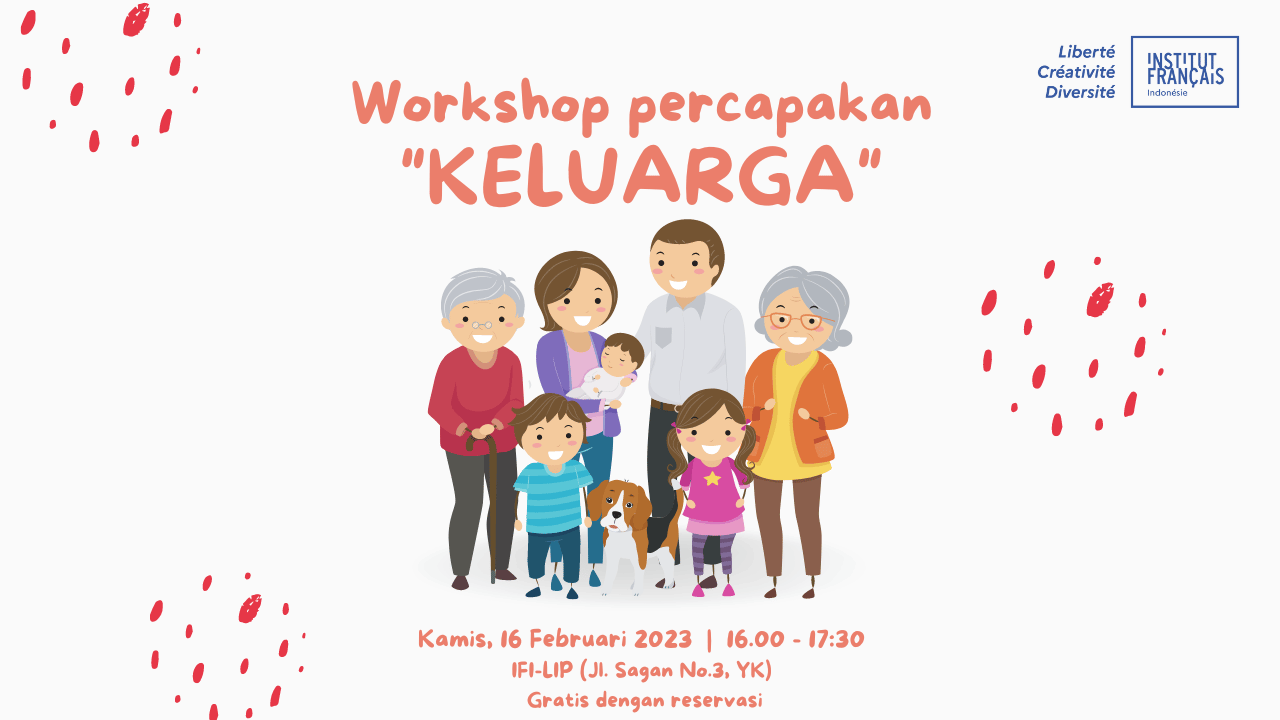 Liberté
Créativité
Diversité

INSTITUT FRANÇAIS
Indonésie

Workshop percapakan
"KELUARGA"

Kamis, 16 Februari 2023 | 16.00 - 17:30
IFI-LIP (Jl. Sagan No.3, YK)
Gratis dengan reservasi